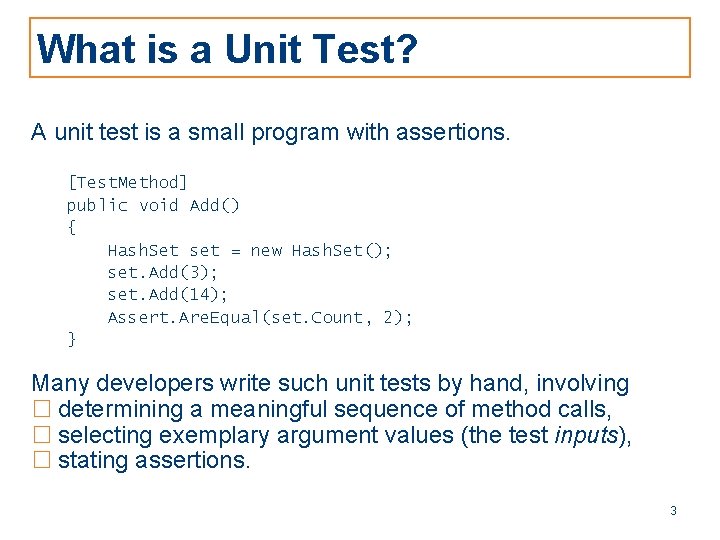 What is a Unit Test?

A unit test is a small program with assertions.

[TestMethod]
public void Add()
{
    HashSet set = new HashSet();
    set.Add(3);
    set.Add(14);
    Assert.AreEqual(set.Count, 2);
}

Many developers write such unit tests by hand, involving
□ determining a meaningful sequence of method calls,
□ selecting exemplary argument values (the test inputs),
□ stating assertions.

3